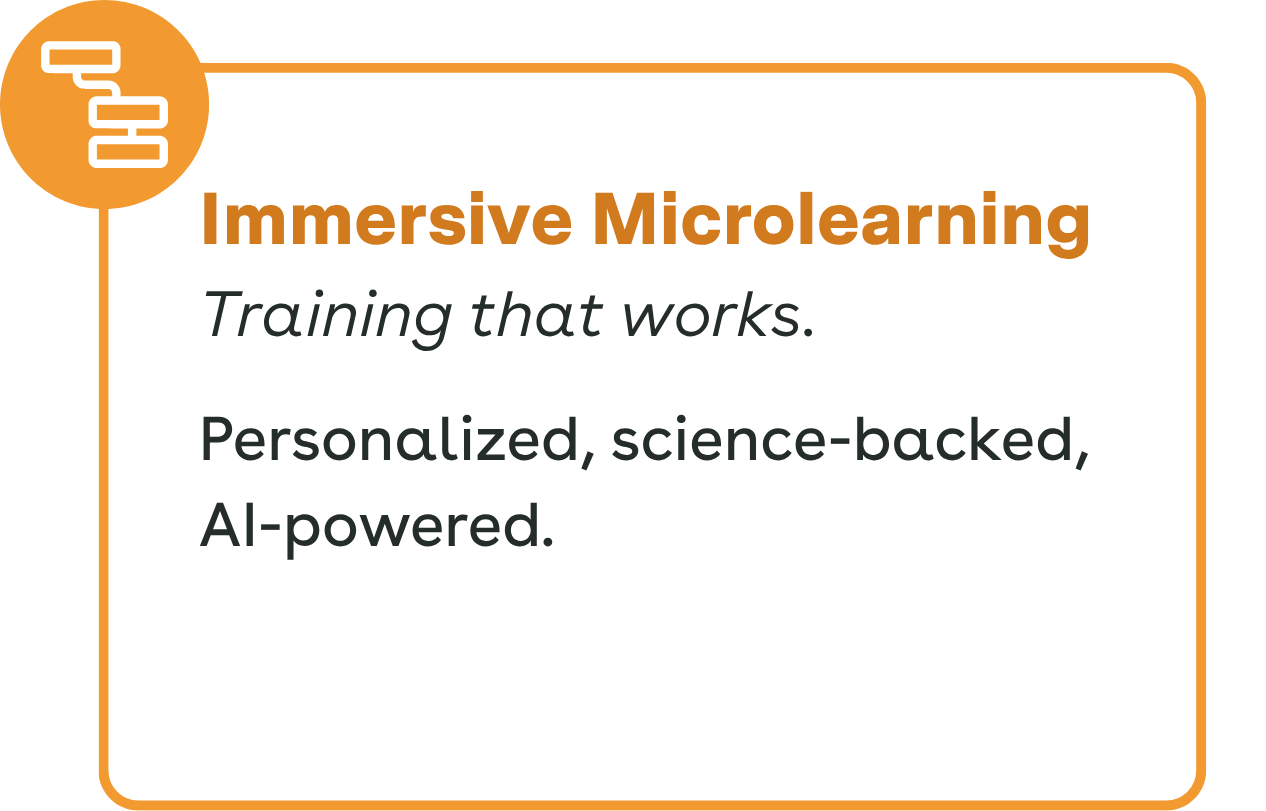 Immersive Microlearning

Training that works.

Personalized, science-backed, AI-powered.